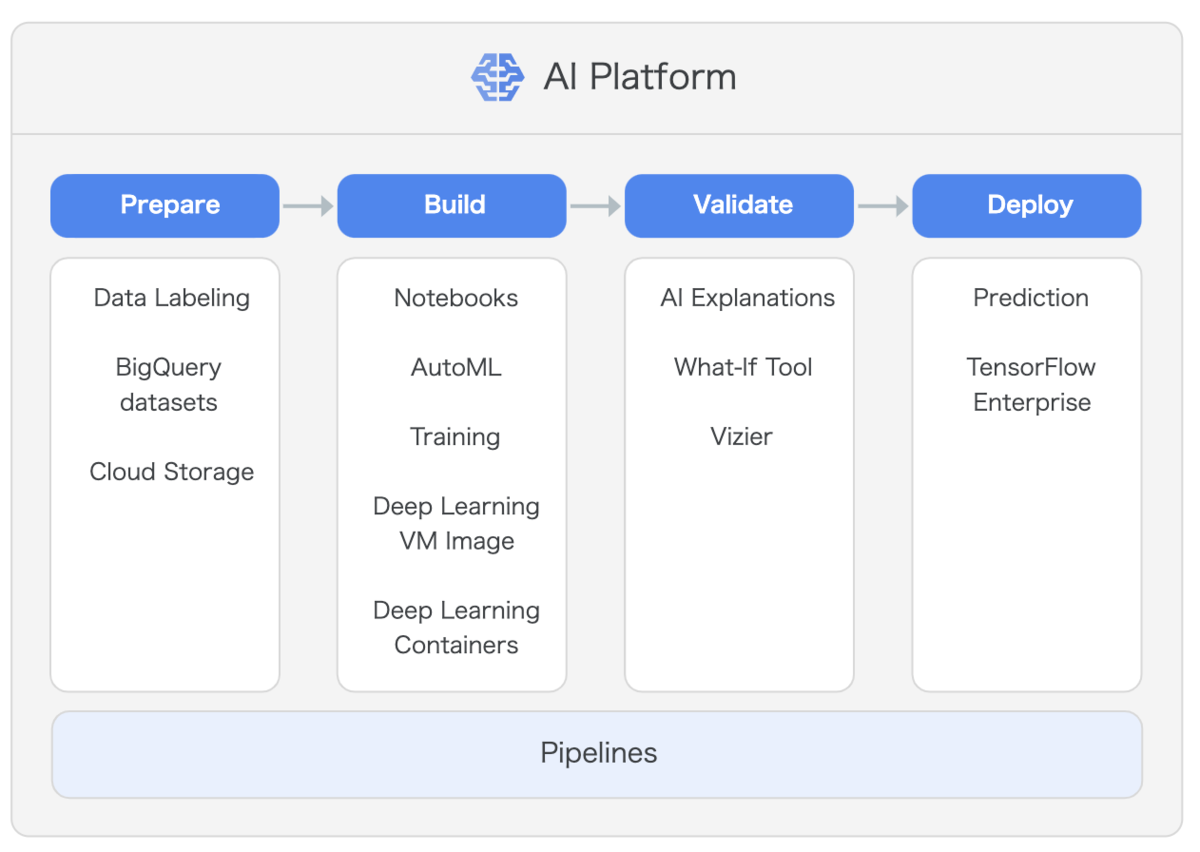 AI Platform

Prepare

Data Labeling

BigQuery datasets

Cloud Storage

Build

Notebooks

AutoML

Training

Deep Learning VM Image

Deep Learning Containers

Validate

AI Explanations

What-If Tool

Vizier

Deploy

Prediction

TensorFlow Enterprise

Pipelines